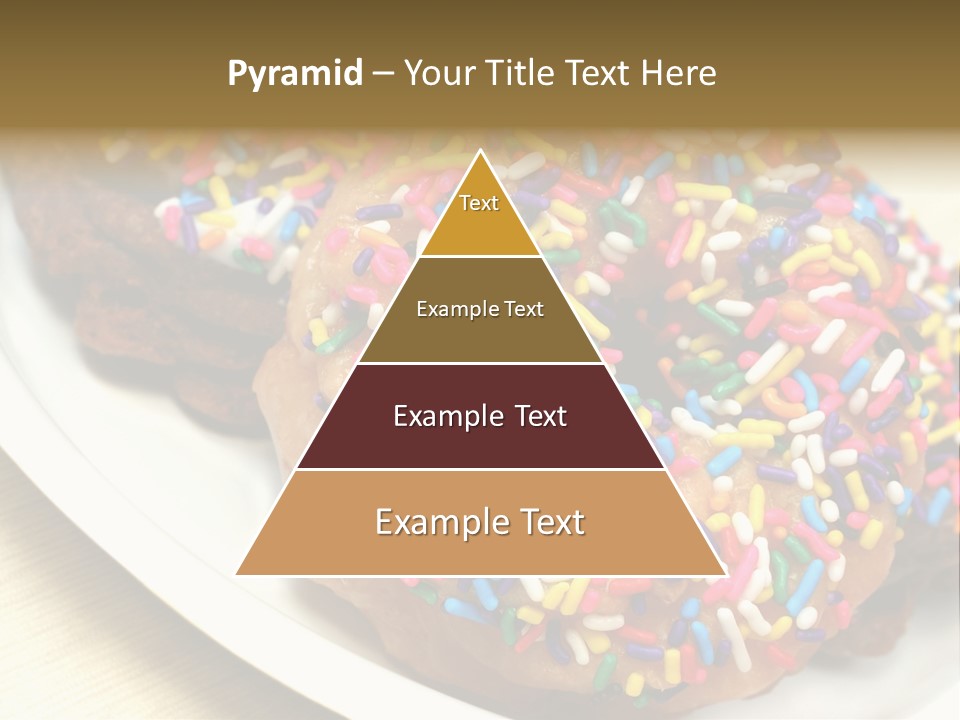 Pyramid – Your Title Text Here

Text

Example Text

Example Text

Example Text